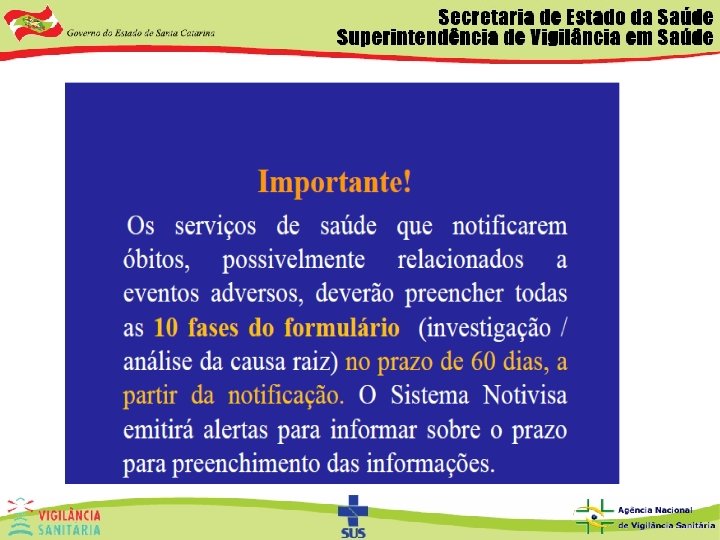 Governo do Estado de Santa Catarina

Secretaria de Estado da Saúde
Superintendência de Vigilância em Saúde

Importante!

Os serviços de saúde que notificarem óbitos, possivelmente relacionados a eventos adversos, deverão preencher todas as 10 fases do formulário (investigação / análise da causa raiz) no prazo de 60 dias, a partir da notificação. O Sistema Notivisa emitirá alertas para informar sobre o prazo para preenchimento das informações.

VIGILÂNCIA SANITÁRIA

SUS

Agência Nacional de Vigilância Sanitária